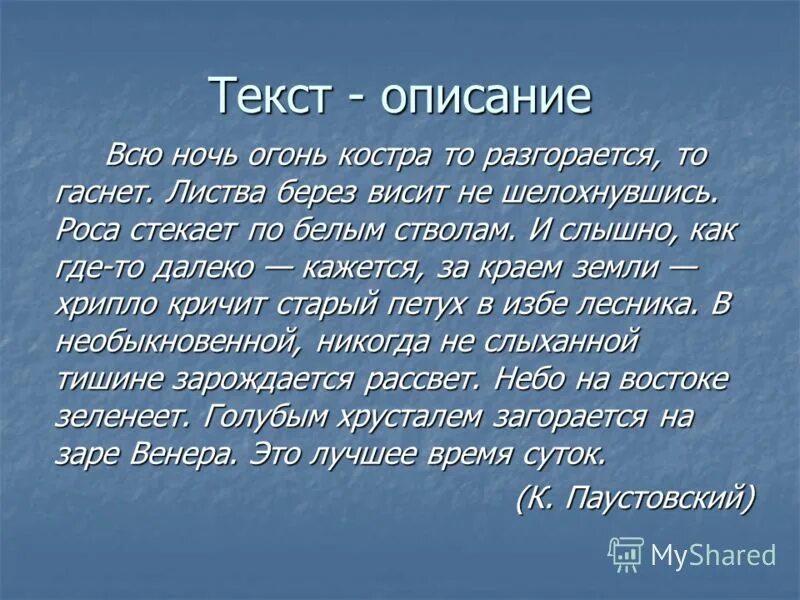 Текст - описание

Всю ночь огонь костра то разгорается, то гаснет. Листва берез висит не шелохнувшись. Роса стекает по белым стволам. И слышно, как где-то далеко — кажется, за краем земли — хрипло кричит старый петух в избе лесника. В необыкновенной, никогда не слыханной тишине зарождается рассвет. Небо на востоке зеленеет. Голубым хрусталем загорается на заре Венера. Это лучшее время суток.

(К. Паустовский)

MyShared